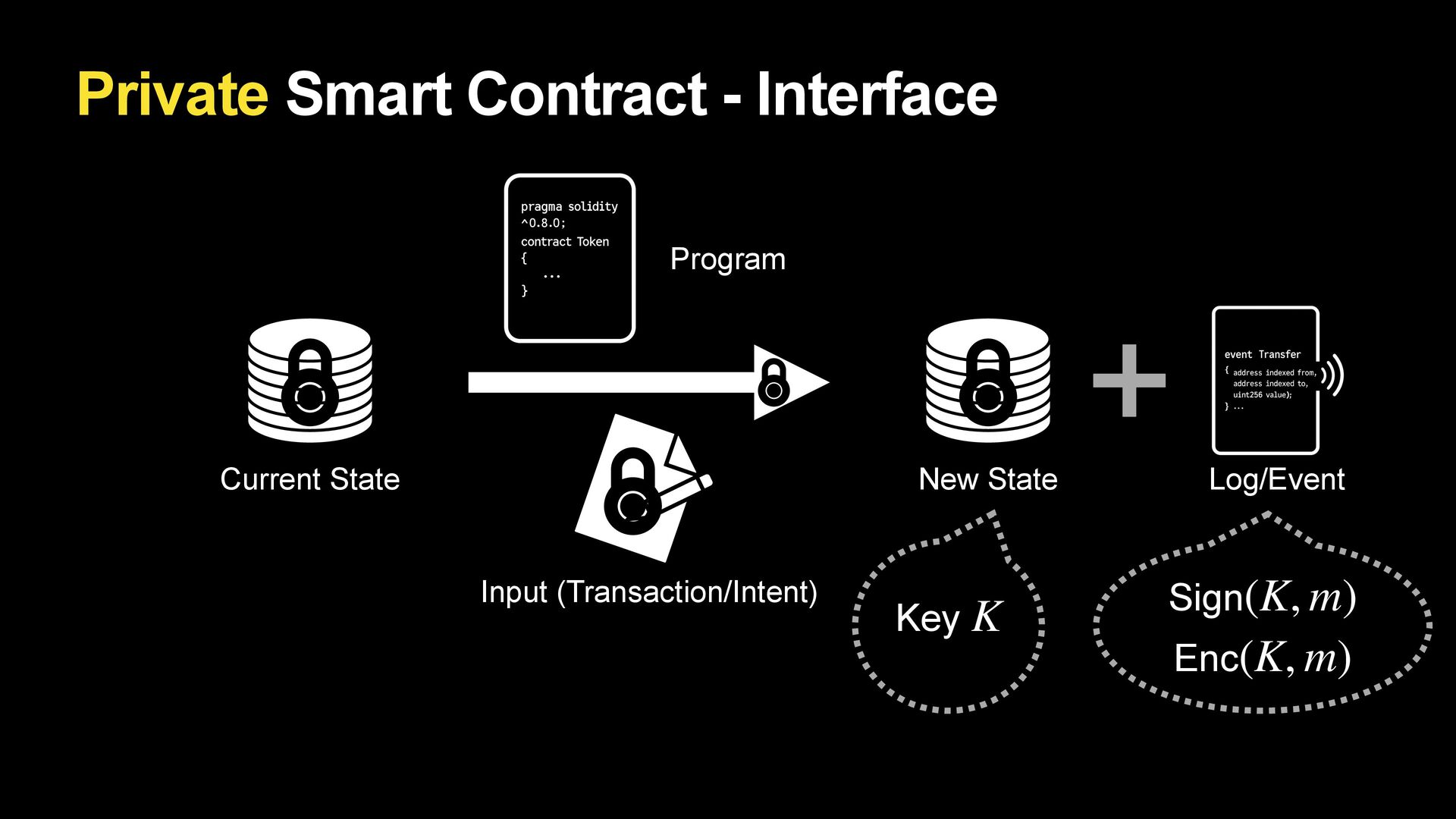 Private Smart Contract - Interface

pragma solidity ^0.8.0;
contract Token
{
...
}

Program

Current State

Input (Transaction/Intent)

New State

event Transfer
{ address indexed from,
address indexed to,
uint256 value);
} ...

Log/Event

Key $K$

Sign$(K, m)$
Enc$(K, m)$